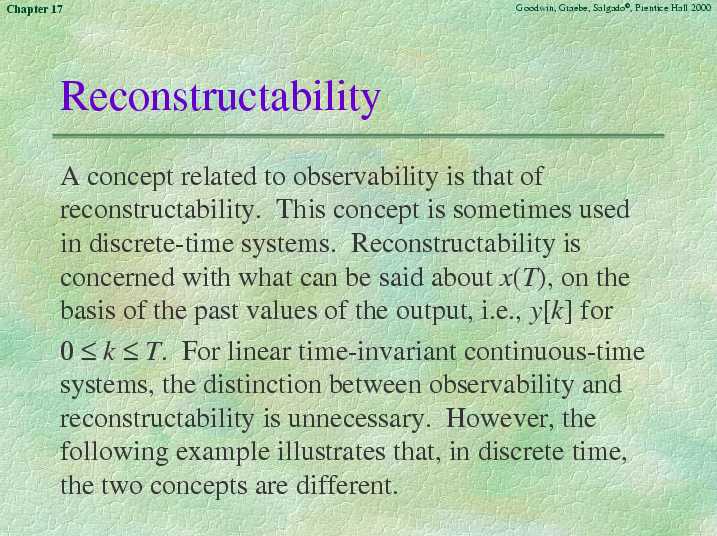 Chapter 17

Goodwin, Graebe, Salgado©, Prentice Hall 2000

Reconstructability

A concept related to observability is that of reconstructability. This concept is sometimes used in discrete-time systems. Reconstructability is concerned with what can be said about $x(T)$, on the basis of the past values of the output, i.e., $y[k]$ for $0 \leq k \leq T$. For linear time-invariant continuous-time systems, the distinction between observability and reconstructability is unnecessary. However, the following example illustrates that, in discrete time, the two concepts are different.